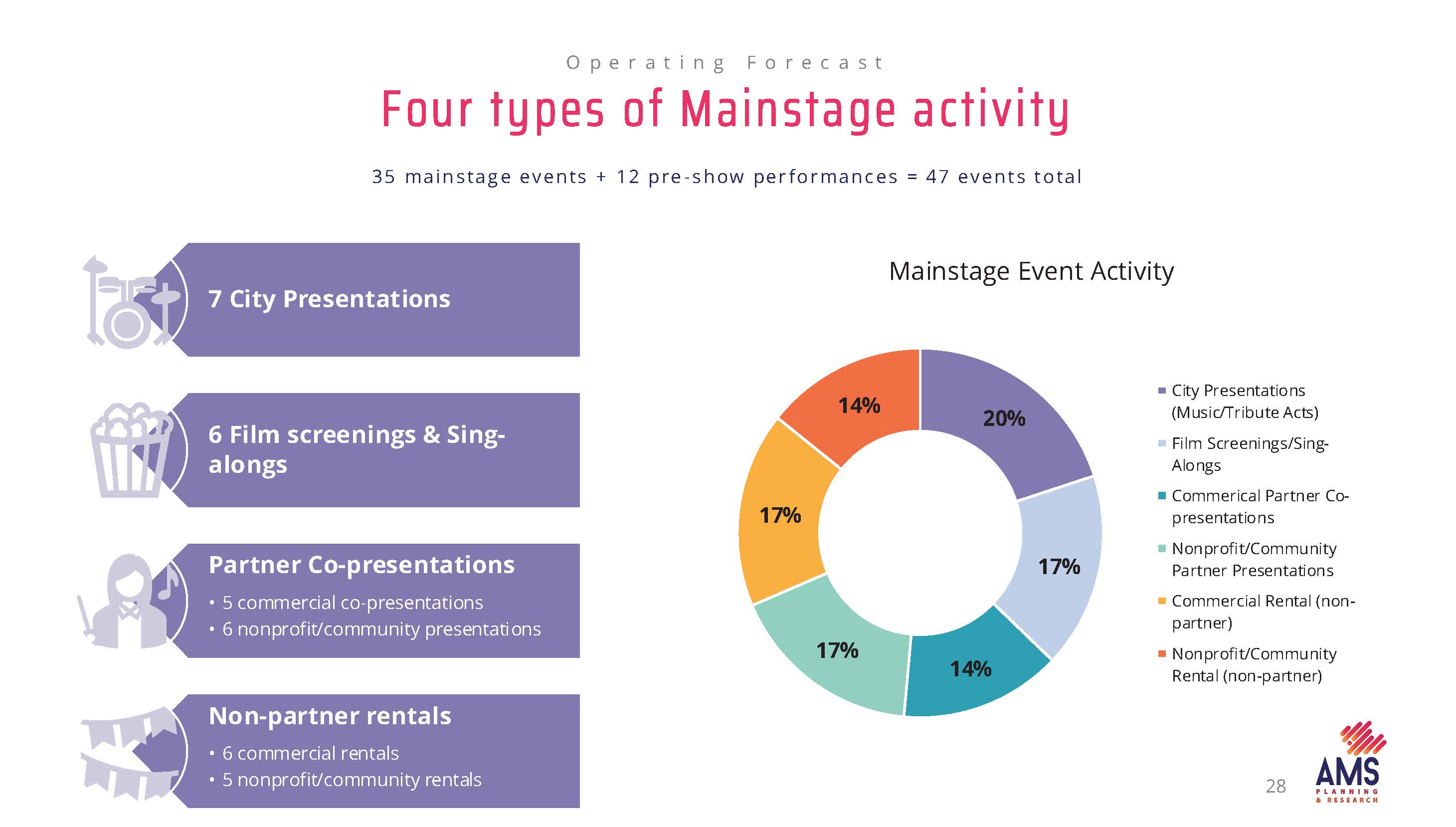 Operating Forecast

Four types of Mainstage activity

35 mainstage events + 12 pre-show performances = 47 events total

7 City Presentations

6 Film screenings & Sing-alongs

Partner Co-presentations
• 5 commercial co-presentations
• 6 nonprofit/community presentations

Non-partner rentals
• 6 commercial rentals
• 5 nonprofit/community rentals

Mainstage Event Activity

20%
17%
14%
17%
17%
14%

City Presentations (Music/Tribute Acts)
Film Screenings/Sing-Alongs
Commerical Partner Co-presentations
Nonprofit/Community Partner Presentations
Commercial Rental (non-partner)
Nonprofit/Community Rental (non-partner)

28

AMS PLANNING & RESEARCH